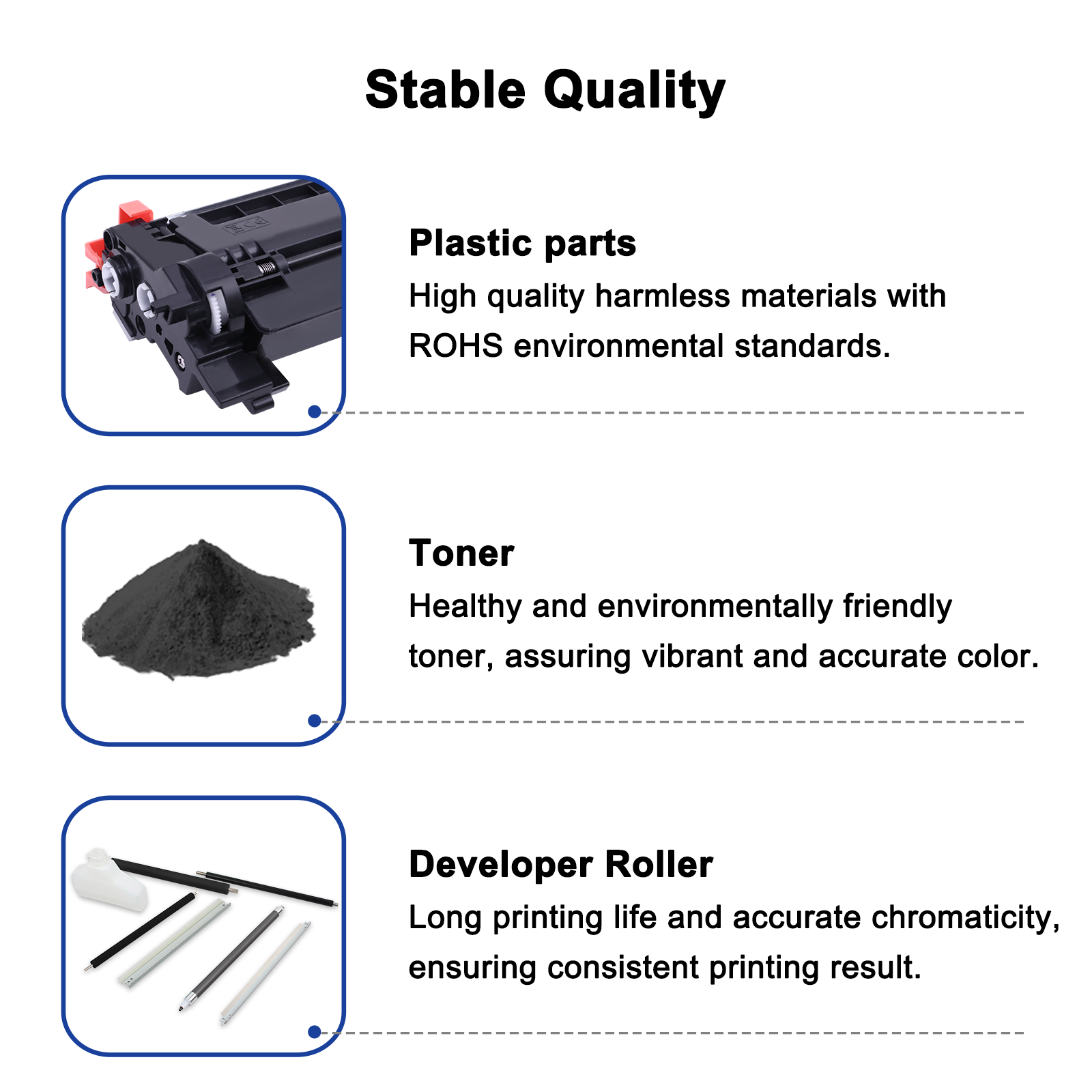 Stable Quality

Plastic parts
High quality harmless materials with ROHS environmental standards.

Toner
Healthy and environmentally friendly toner, assuring vibrant and accurate color.

Developer Roller
Long printing life and accurate chromaticity, ensuring consistent printing result.